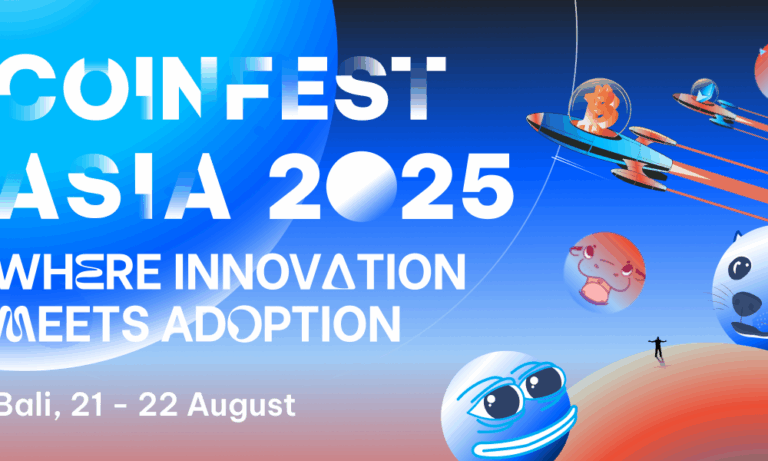 COINFEST ASIA 2025

WHERE INNOVATION MEETS ADOPTION

Bali, 21 - 22 August